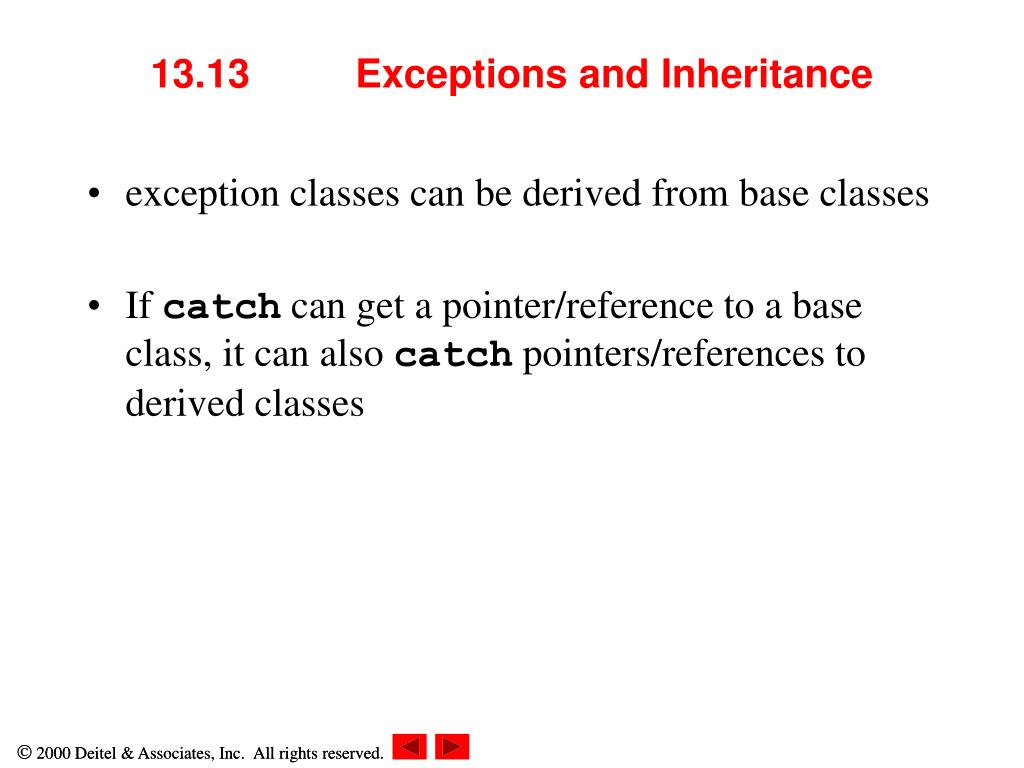 13.13 Exceptions and Inheritance

• exception classes can be derived from base classes

• If catch can get a pointer/reference to a base class, it can also catch pointers/references to derived classes

© 2000 Deitel & Associates, Inc. All rights reserved.